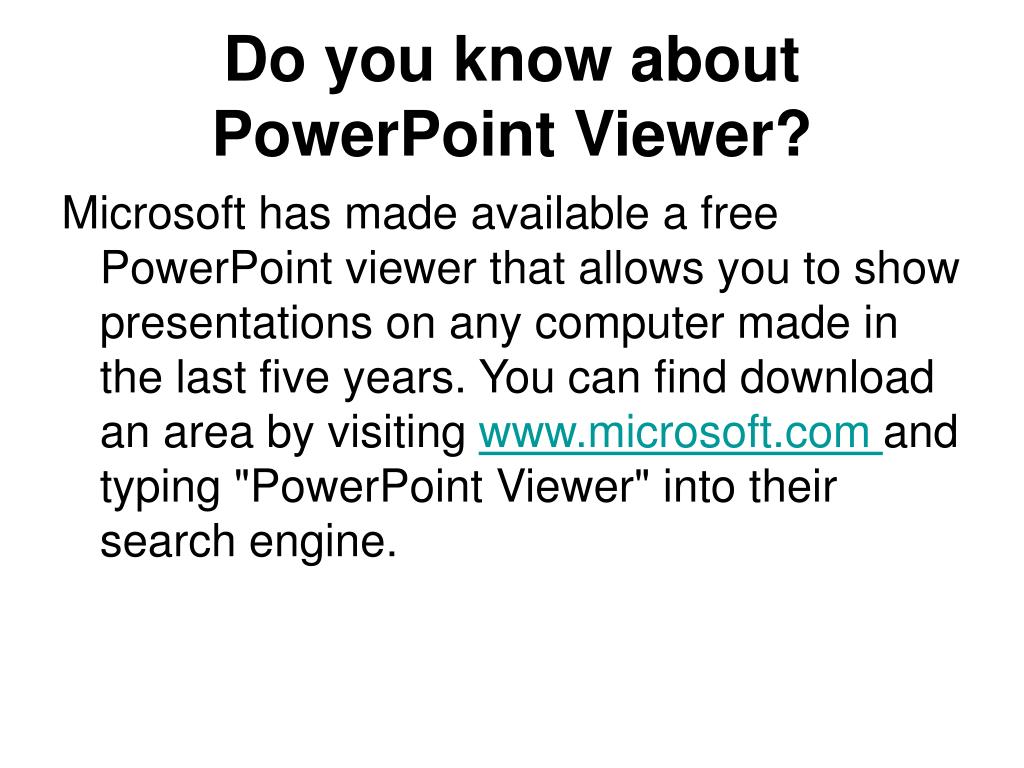 Do you know about PowerPoint Viewer?

Microsoft has made available a free PowerPoint viewer that allows you to show presentations on any computer made in the last five years. You can find download an area by visiting www.microsoft.com and typing "PowerPoint Viewer" into their search engine.